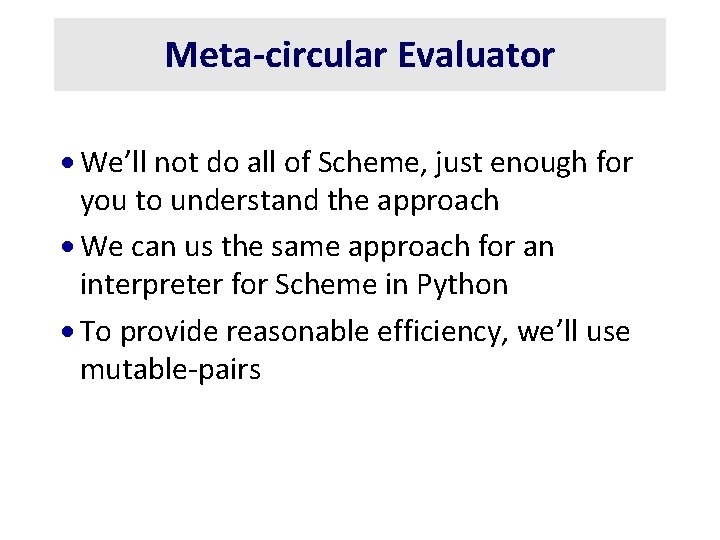 Meta-circular Evaluator

• We’ll not do all of Scheme, just enough for you to understand the approach

• We can us the same approach for an interpreter for Scheme in Python

• To provide reasonable efficiency, we’ll use mutable-pairs